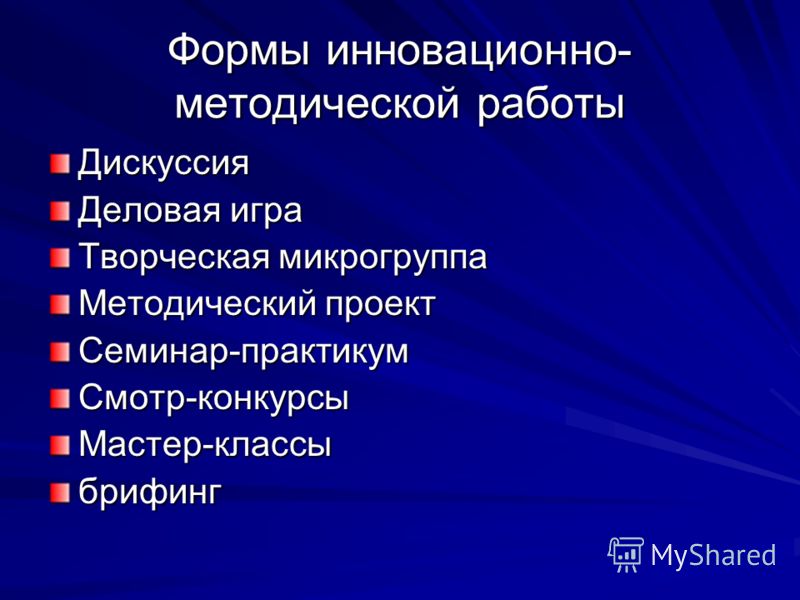 Формы инновационно-методической работы

Дискуссия
Деловая игра
Творческая микрогруппа
Методический проект
Семинар-практикум
Смотр-конкурсы
Мастер-классы
брифинг

MyShared